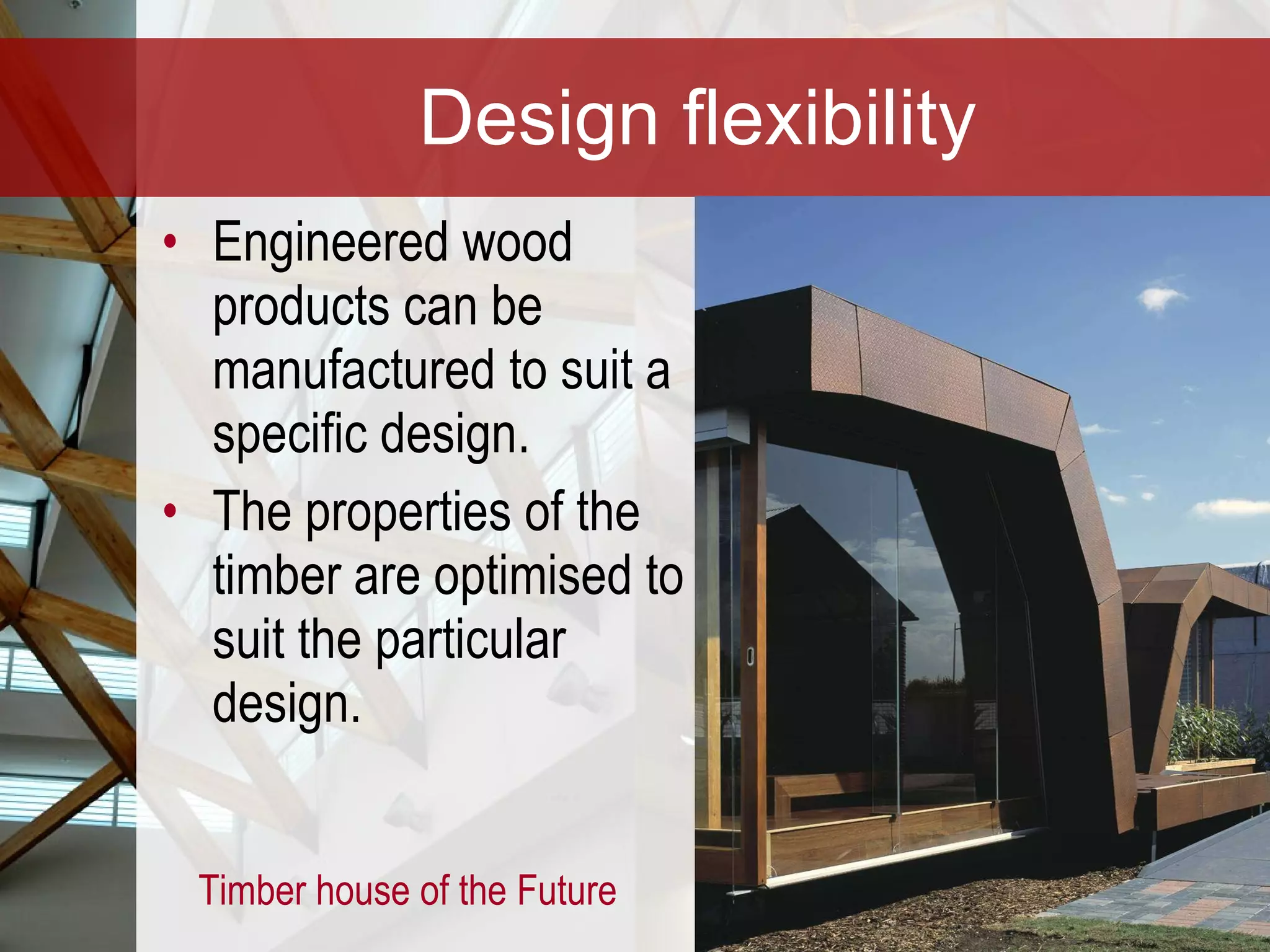 Design flexibility

• Engineered wood products can be manufactured to suit a specific design.
• The properties of the timber are optimised to suit the particular design.

Timber house of the Future